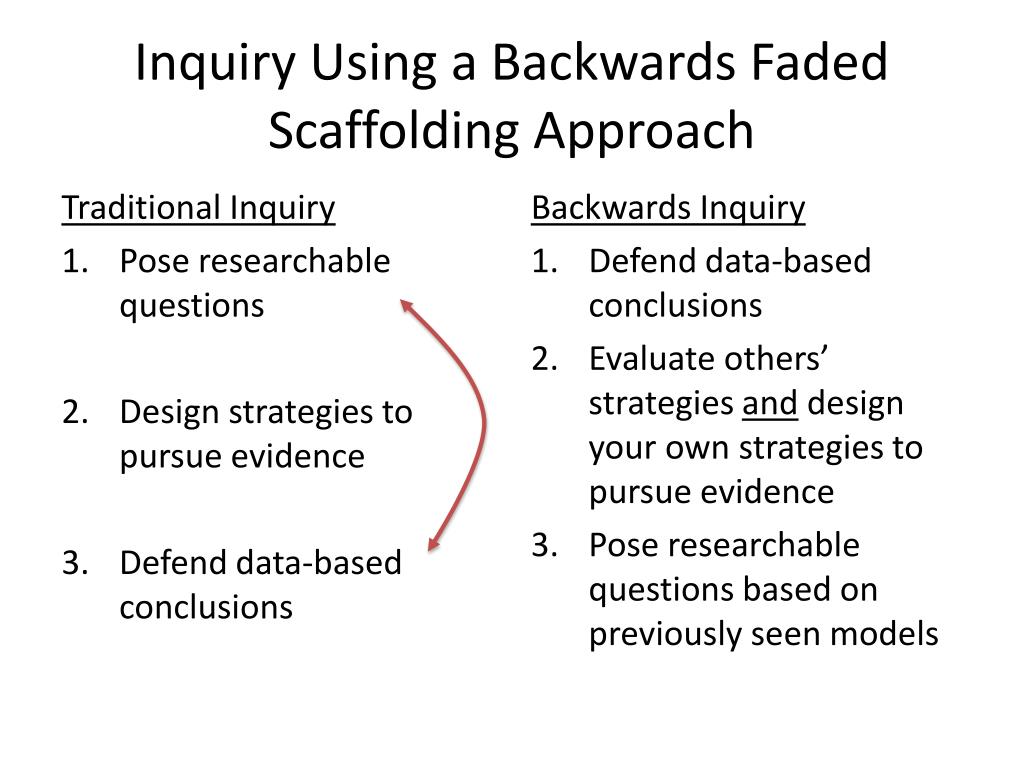 Inquiry Using a Backwards Faded Scaffolding Approach

Traditional Inquiry
1. Pose researchable questions

2. Design strategies to pursue evidence

3. Defend data-based conclusions

Backwards Inquiry
1. Defend data-based conclusions
2. Evaluate others' strategies and design your own strategies to pursue evidence
3. Pose researchable questions based on previously seen models